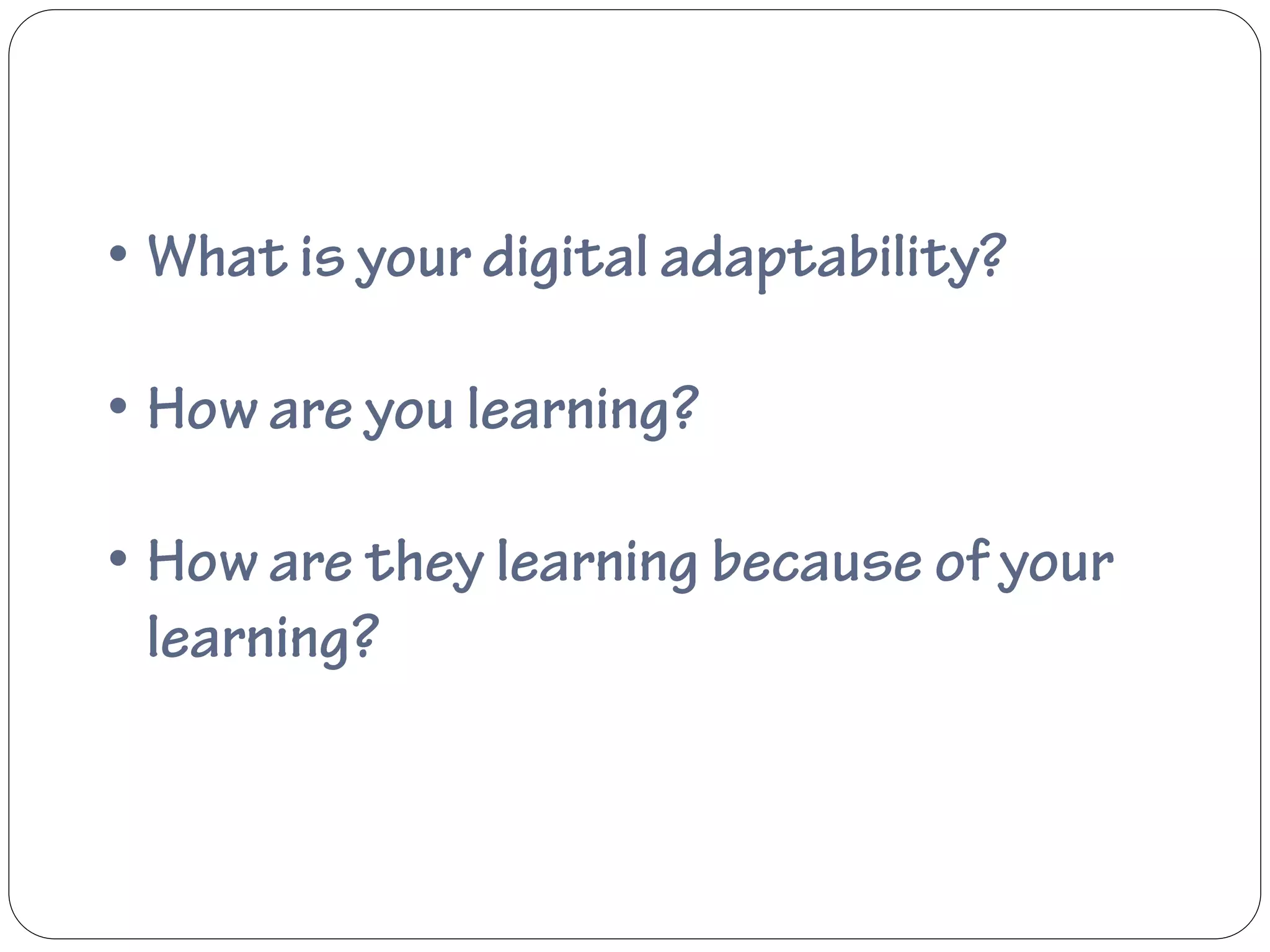 • What is your digital adaptability?

• How are you learning?

• How are they learning because of your learning?